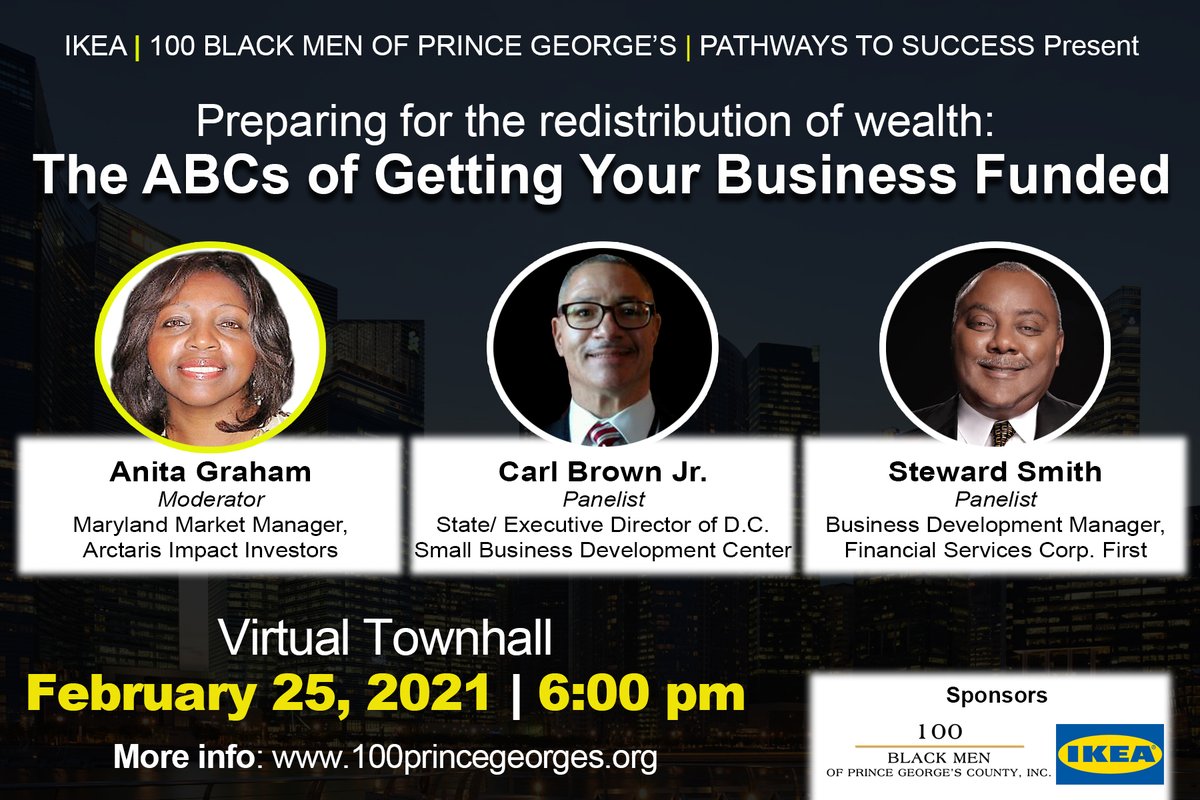 IKEA | 100 BLACK MEN OF PRINCE GEORGE'S | PATHWAYS TO SUCCESS Present

Preparing for the redistribution of wealth:
The ABCs of Getting Your Business Funded

Anita Graham
Moderator
Maryland Market Manager, Arctaris Impact Investors

Carl Brown Jr.
Panelist
State/ Executive Director of D.C. Small Business Development Center

Steward Smith
Panelist
Business Development Manager, Financial Services Corp. First

Virtual Townhall
February 25, 2021 | 6:00 pm
More info: www.100princegeorges.org

Sponsors
100
BLACK MEN
OF PRINCE GEORGE'S COUNTY, INC.
IKEA